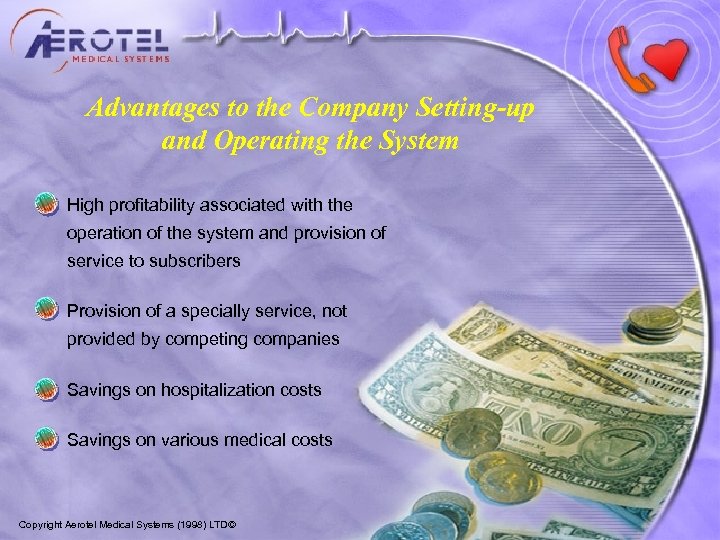 AEROTEL
MEDICAL SYSTEMS

Advantages to the Company Setting-up and Operating the System

High profitability associated with the operation of the system and provision of service to subscribers

Provision of a specially service, not provided by competing companies

Savings on hospitalization costs

Savings on various medical costs

Copyright Aerotel Medical Systems (1998) LTD©